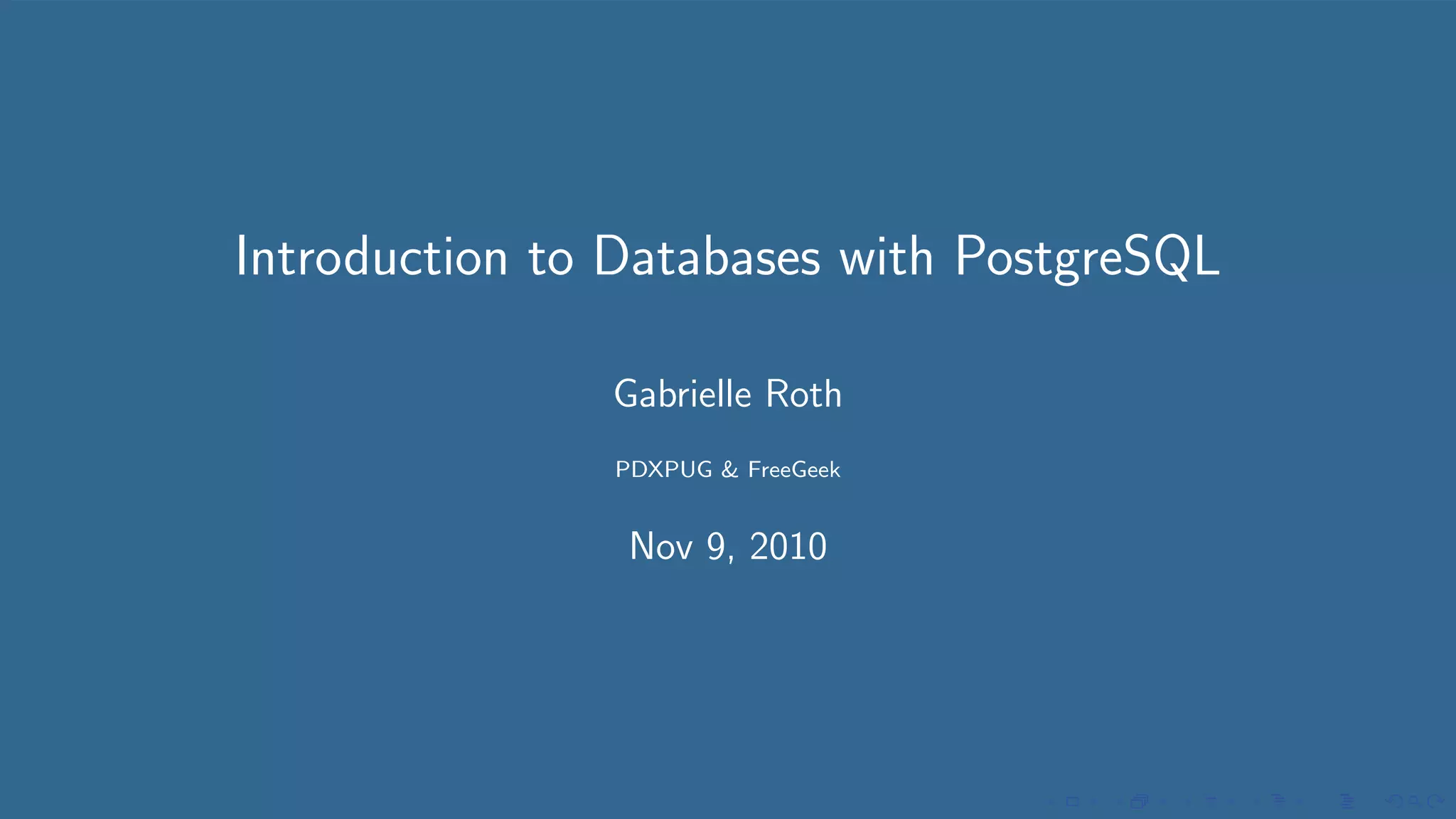 Introduction to Databases with PostgreSQL

Gabrielle Roth

PDXPUG & FreeGeek

Nov 9, 2010